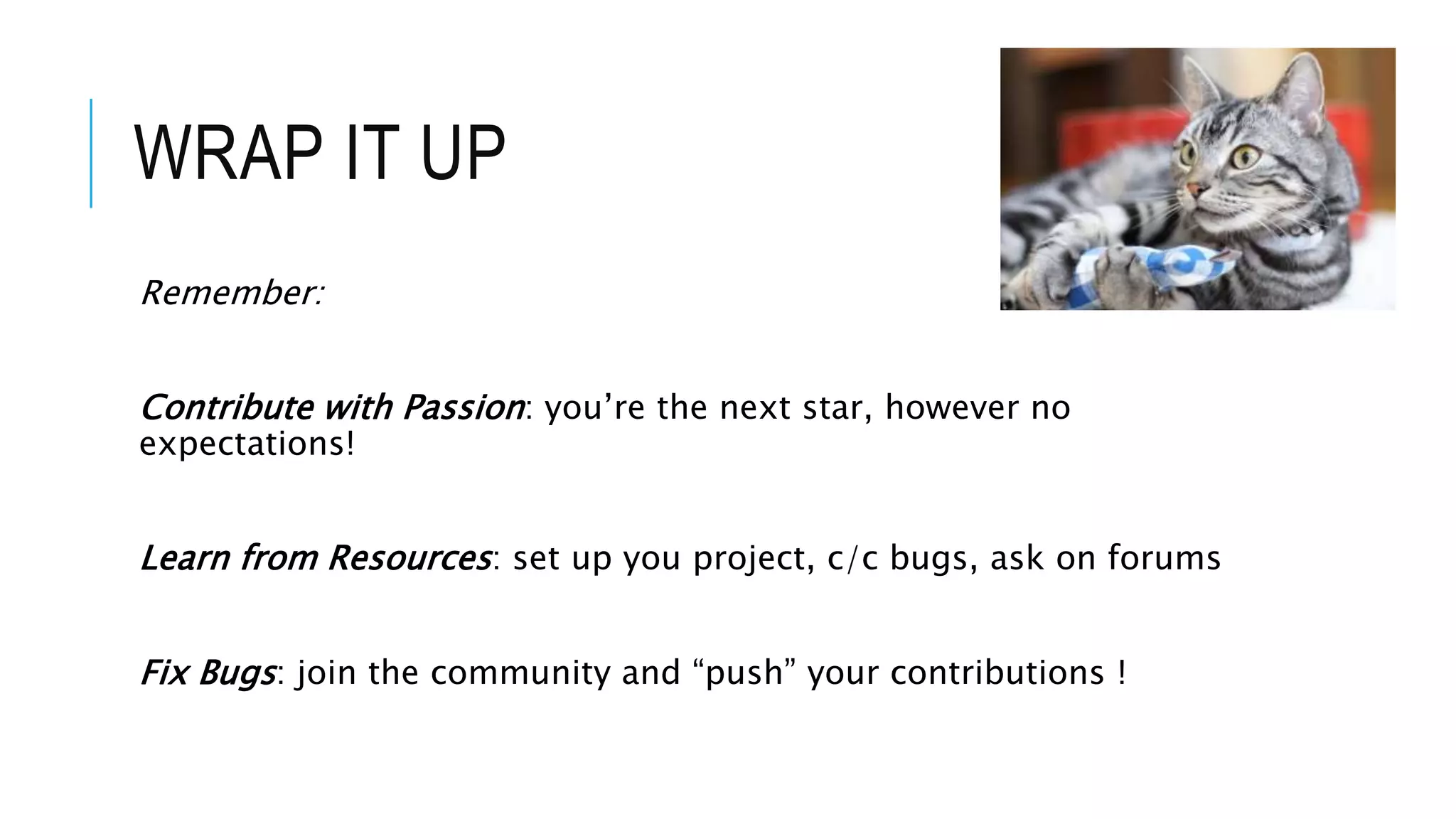 WRAP IT UP

Remember:

Contribute with Passion: you’re the next star, however no expectations!

Learn from Resources: set up you project, c/c bugs, ask on forums

Fix Bugs: join the community and “push” your contributions !